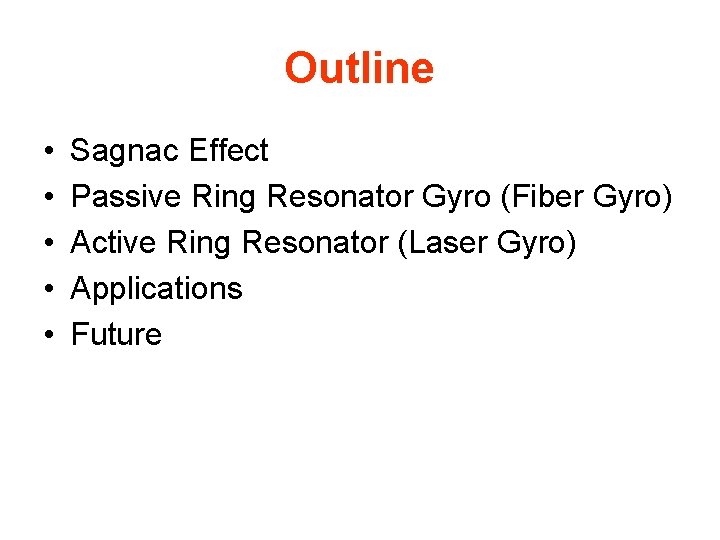 Outline

• Sagnac Effect
• Passive Ring Resonator Gyro (Fiber Gyro)
• Active Ring Resonator (Laser Gyro)
• Applications
• Future